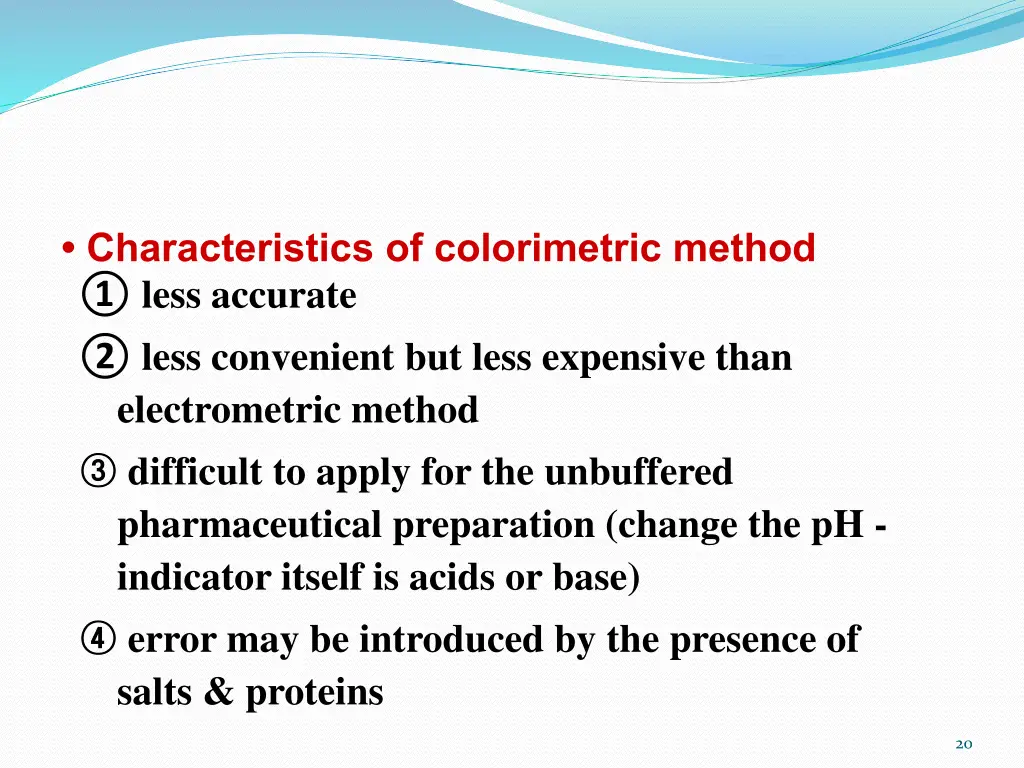 • Characteristics of colorimetric method

① less accurate

② less convenient but less expensive than electrometric method

③ difficult to apply for the unbuffered pharmaceutical preparation (change the pH - indicator itself is acids or base)

④ error may be introduced by the presence of salts & proteins

20